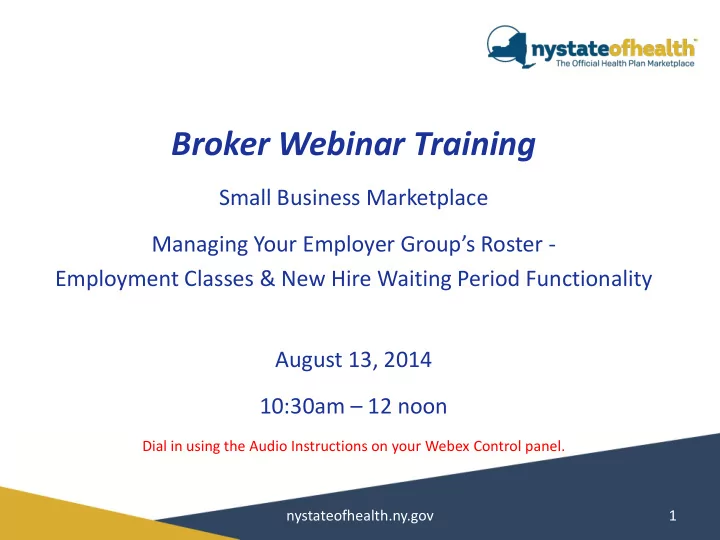 nystateofhealth
The Official Health Plan Marketplace

Broker Webinar Training

Small Business Marketplace

Managing Your Employer Group's Roster - Employment Classes & New Hire Waiting Period Functionality

August 13, 2014

10:30am – 12 noon

Dial in using the Audio Instructions on your Webex Control panel.

nystateofhealth.ny.gov

1